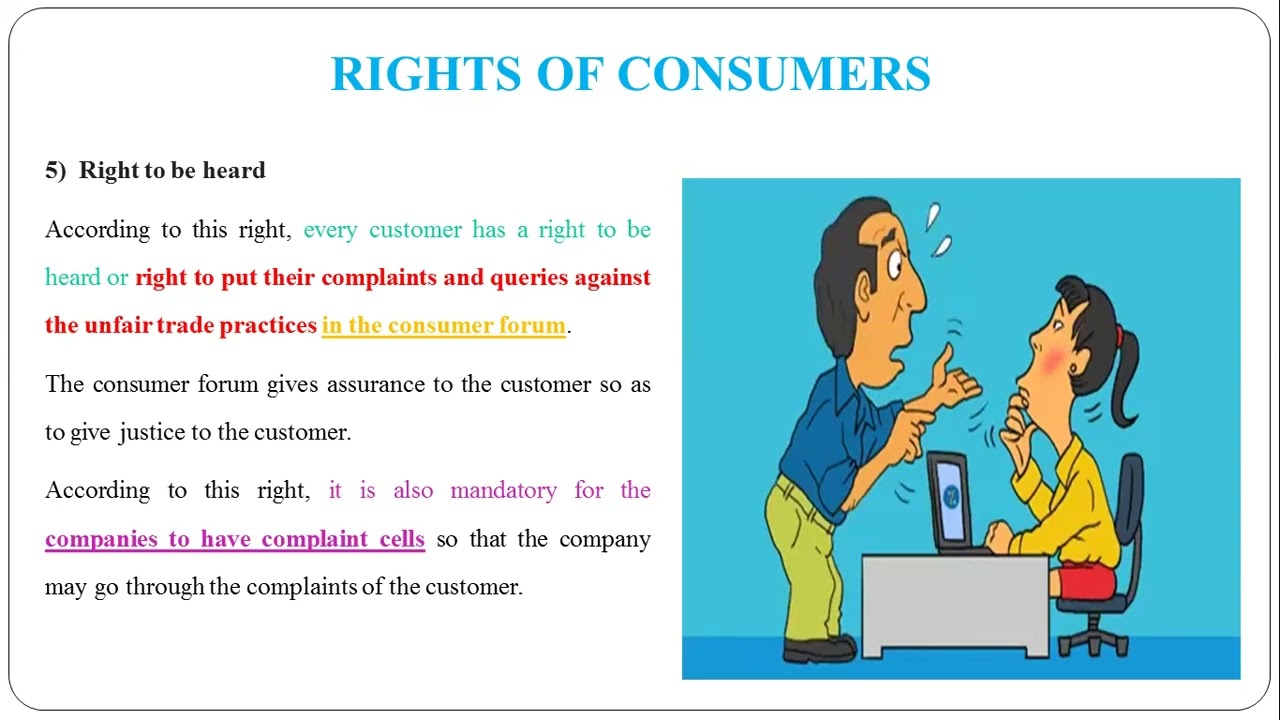 RIGHTS OF CONSUMERS

5) Right to be heard

According to this right, every customer has a right to be heard or right to put their complaints and queries against the unfair trade practices in the consumer forum.

The consumer forum gives assurance to the customer so as to give justice to the customer.

According to this right, it is also mandatory for the companies to have complaint cells so that the company may go through the complaints of the customer.